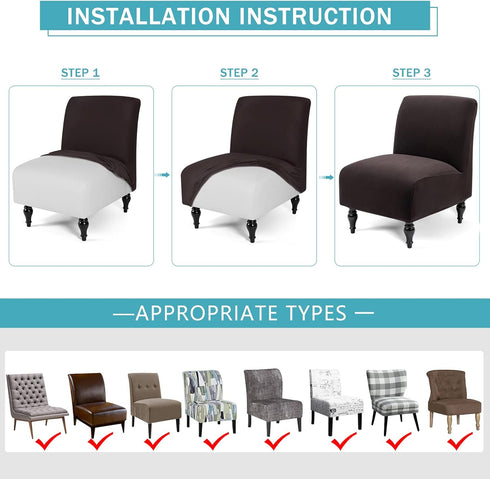 INSTALLATION INSTRUCTION

STEP 1

STEP 2

STEP 3

—APPROPRIATE TYPES —